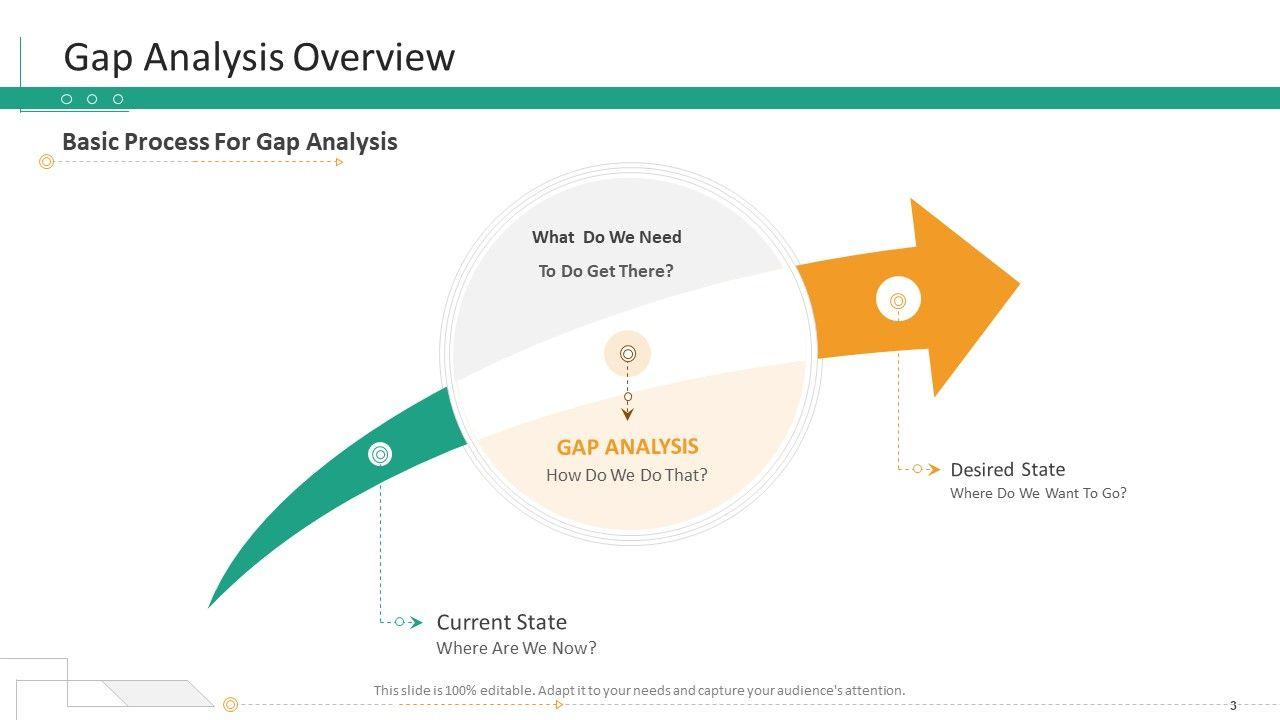 Gap Analysis Overview

Basic Process For Gap Analysis

What Do We Need To Do Get There?

GAP ANALYSIS
How Do We Do That?

Desired State
Where Do We Want To Go?

Current State
Where Are We Now?

This slide is 100% editable. Adapt it to your needs and capture your audience's attention.

3